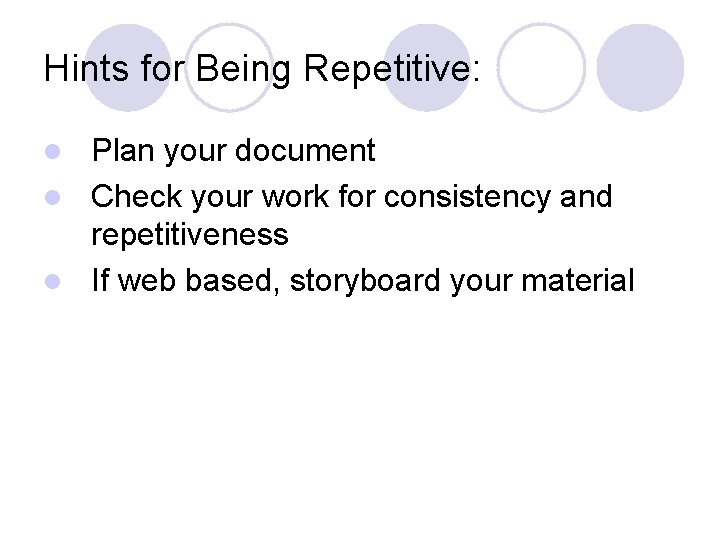 Hints for Being Repetitive:

- Plan your document
- Check your work for consistency and repetitiveness
- If web based, storyboard your material